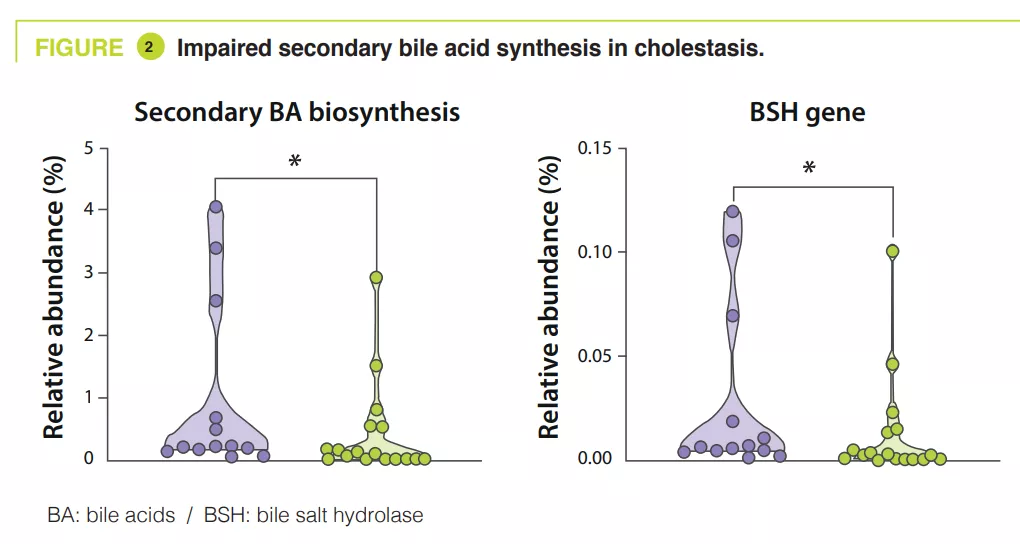 FIGURE 2 Impaired secondary bile acid synthesis in cholestasis.

Secondary BA biosynthesis

Relative abundance (%)

5
4
3
2
1
0

*

BSH gene

Relative abundance (%)

0.15
0.10
0.05
0.00

*

BA: bile acids / BSH: bile salt hydrolase